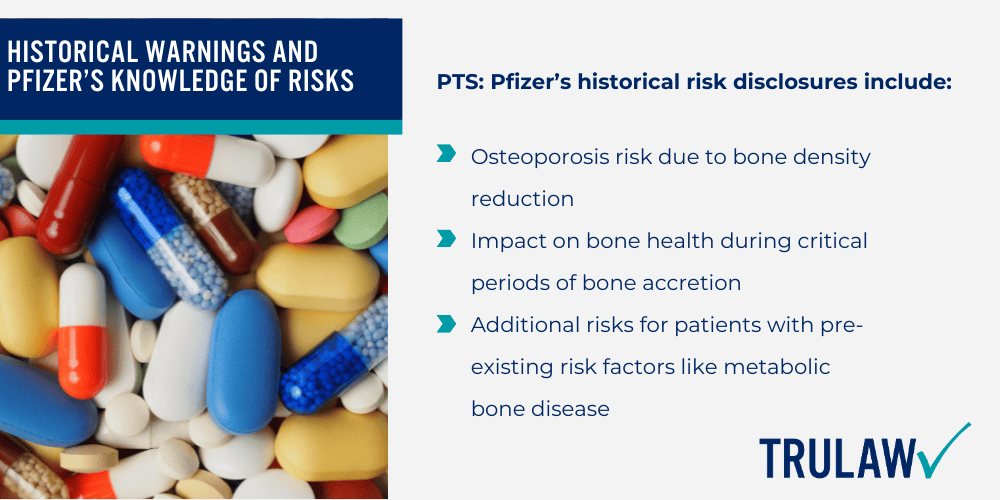 HISTORICAL WARNINGS AND PFIZER'S KNOWLEDGE OF RISKS

PTS: Pfizer's historical risk disclosures include:

Osteoporosis risk due to bone density reduction

Impact on bone health during critical periods of bone accretion

Additional risks for patients with pre-existing risk factors like metabolic bone disease

TRULAW